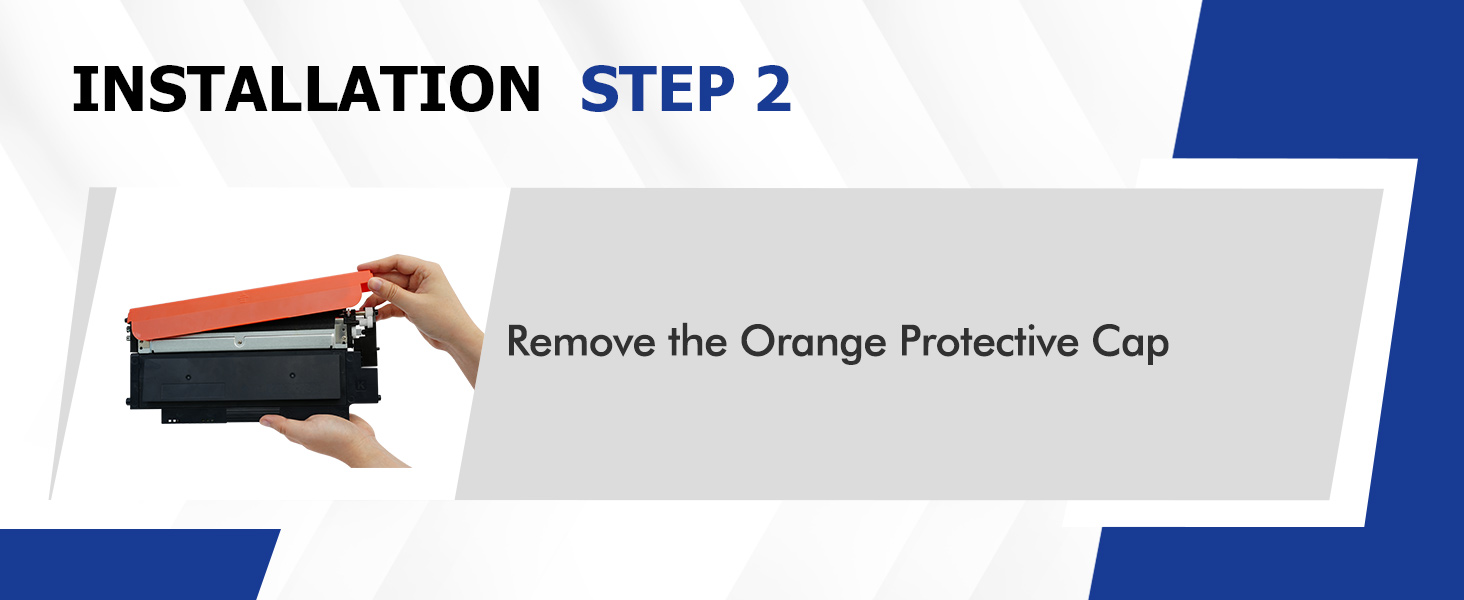 INSTALLATION STEP 2

Remove the Orange Protective Cap